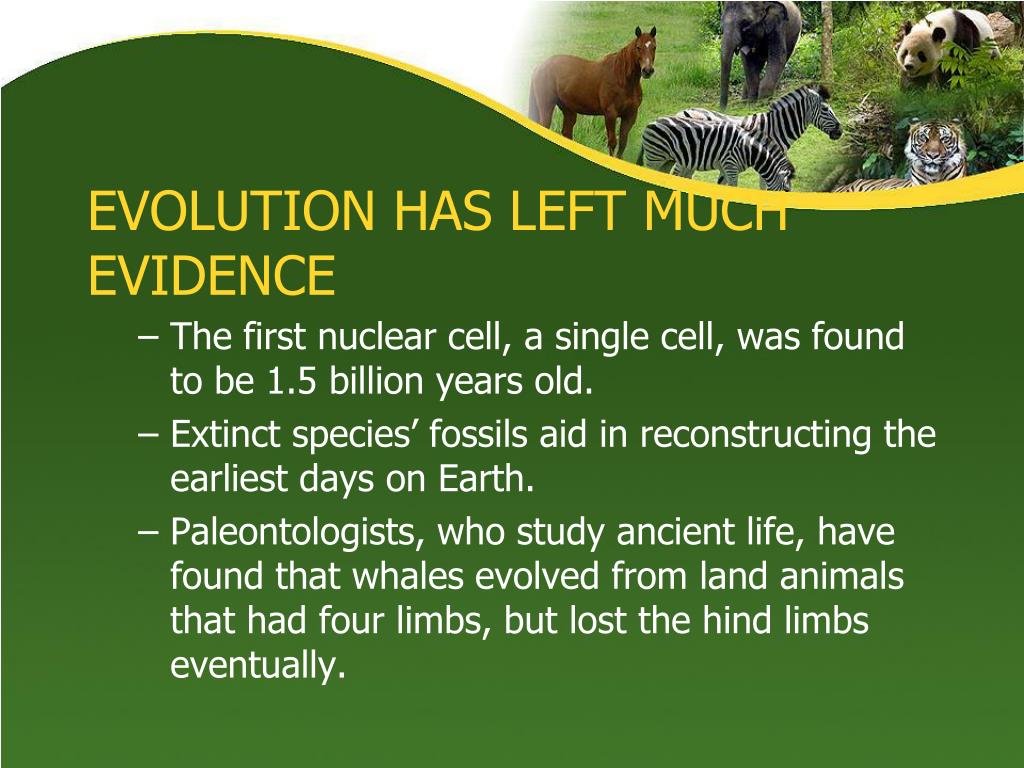 EVOLUTION HAS LEFT MUCH EVIDENCE

– The first nuclear cell, a single cell, was found to be 1.5 billion years old.

– Extinct species’ fossils aid in reconstructing the earliest days on Earth.

– Paleontologists, who study ancient life, have found that whales evolved from land animals that had four limbs, but lost the hind limbs eventually.